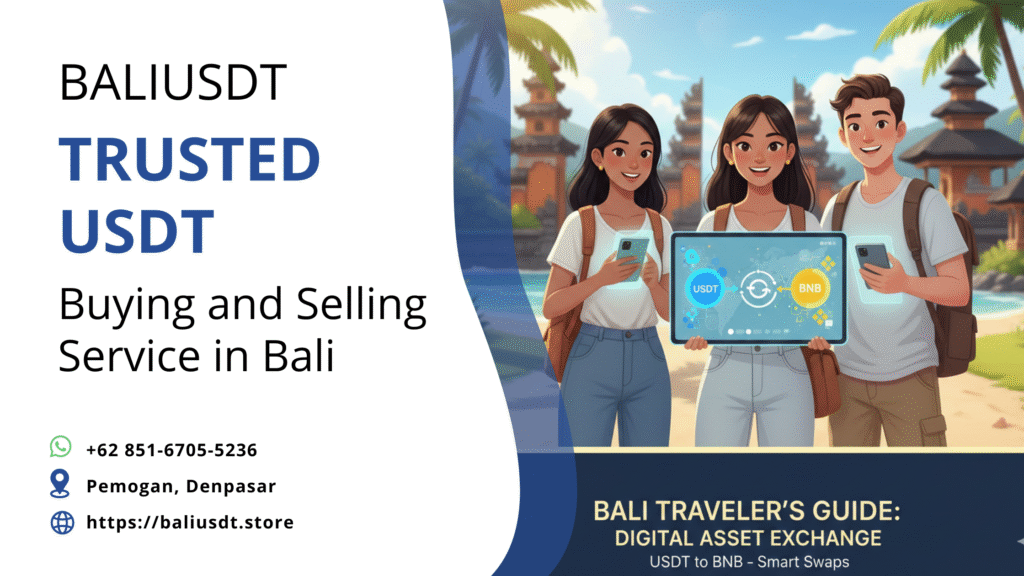 BALIUSDT

TRUSTED USDT

Buying and Selling Service in Bali

+62 851-6705-5236

Pemogan, Denpasar

https://baliusdt.store

USDT

BNB

BALI TRAVELER'S GUIDE:
DIGITAL ASSET EXCHANGE
USDT to BNB - Smart Swaps